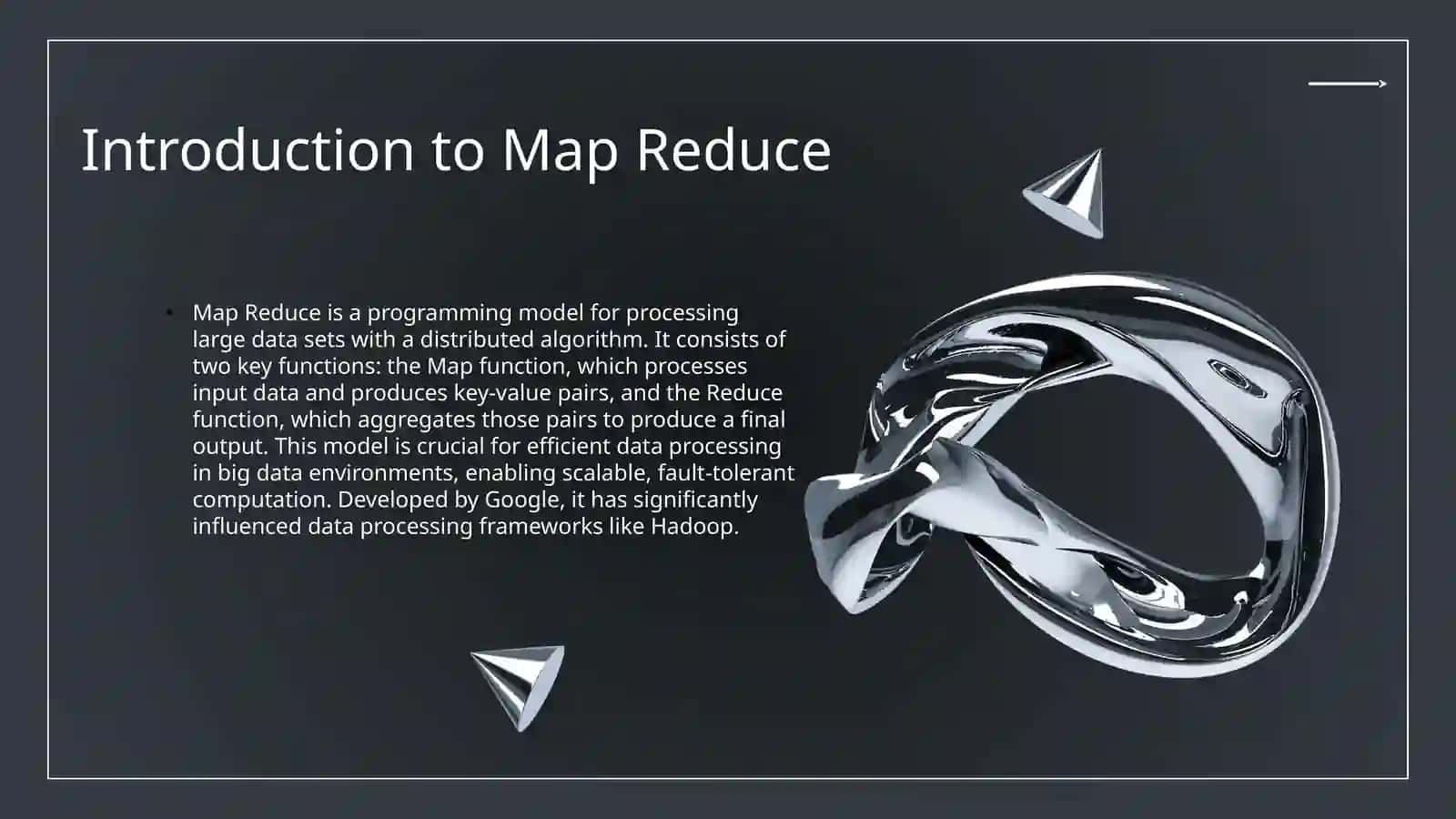 Introduction to Map Reduce

• Map Reduce is a programming model for processing large data sets with a distributed algorithm. It consists of two key functions: the Map function, which processes input data and produces key-value pairs, and the Reduce function, which aggregates those pairs to produce a final output. This model is crucial for efficient data processing in big data environments, enabling scalable, fault-tolerant computation. Developed by Google, it has significantly influenced data processing frameworks like Hadoop.